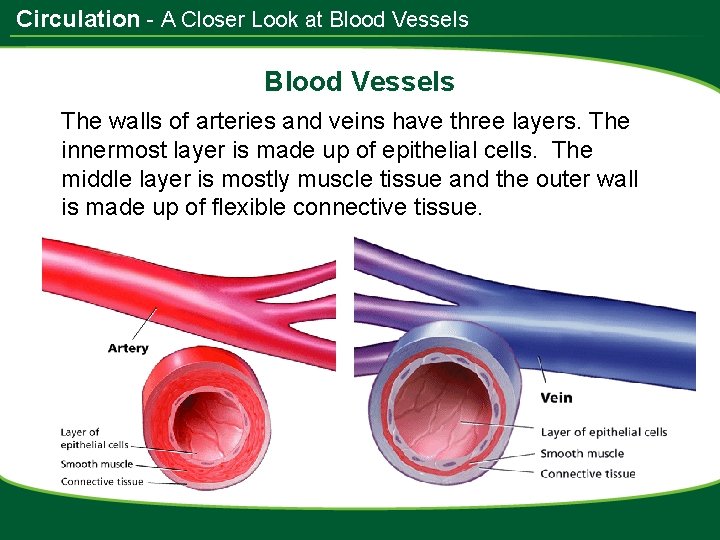 Circulation - A Closer Look at Blood Vessels

Blood Vessels

The walls of arteries and veins have three layers. The innermost layer is made up of epithelial cells. The middle layer is mostly muscle tissue and the outer wall is made up of flexible connective tissue.

Artery

Layer of epithelial cells

Smooth muscle

Connective tissue

Vein

Layer of epithelial cells

Smooth muscle

Connective tissue